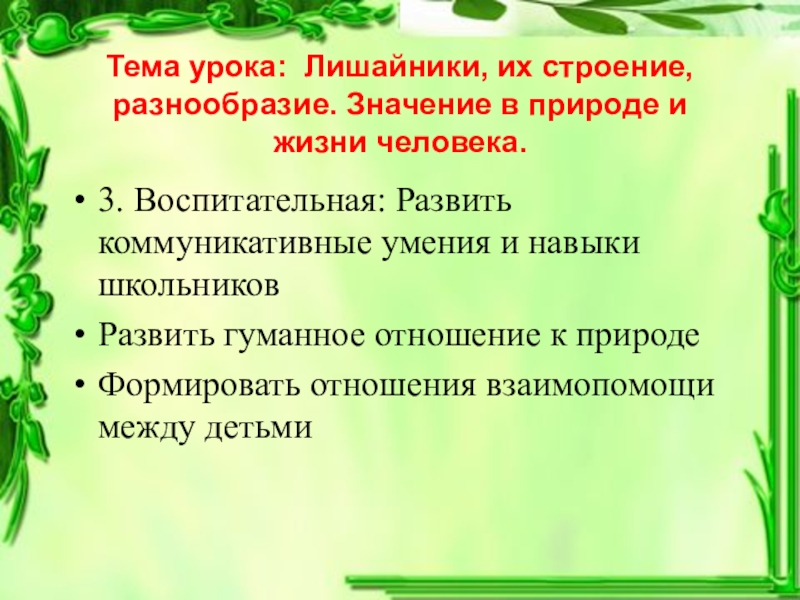 Тема урока: Лишайники, их строение, разнообразие. Значение в природе и жизни человека.

• 3. Воспитательная: Развить коммуникативные умения и навыки школьников

• Развить гуманное отношение к природе

• Формировать отношения взаимопомощи между детьми